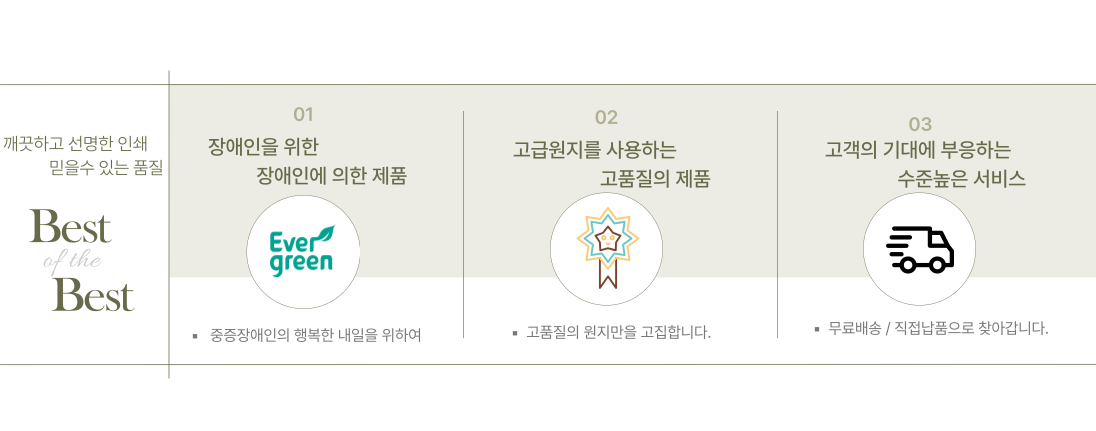 깨끗하고 선명한 인쇄
믿을수 있는 품질

Best
of the
Best

01
장애인을 위한
장애인에 의한 제품

Ever green

▪ 중증장애인의 행복한 내일을 위하여

02
고급원지를 사용하는
고품질의 제품

▪ 고품질의 원지만을 고집합니다.

03
고객의 기대에 부응하는
수준높은 서비스

▪ 무료배송 / 직접납품으로 찾아갑니다.